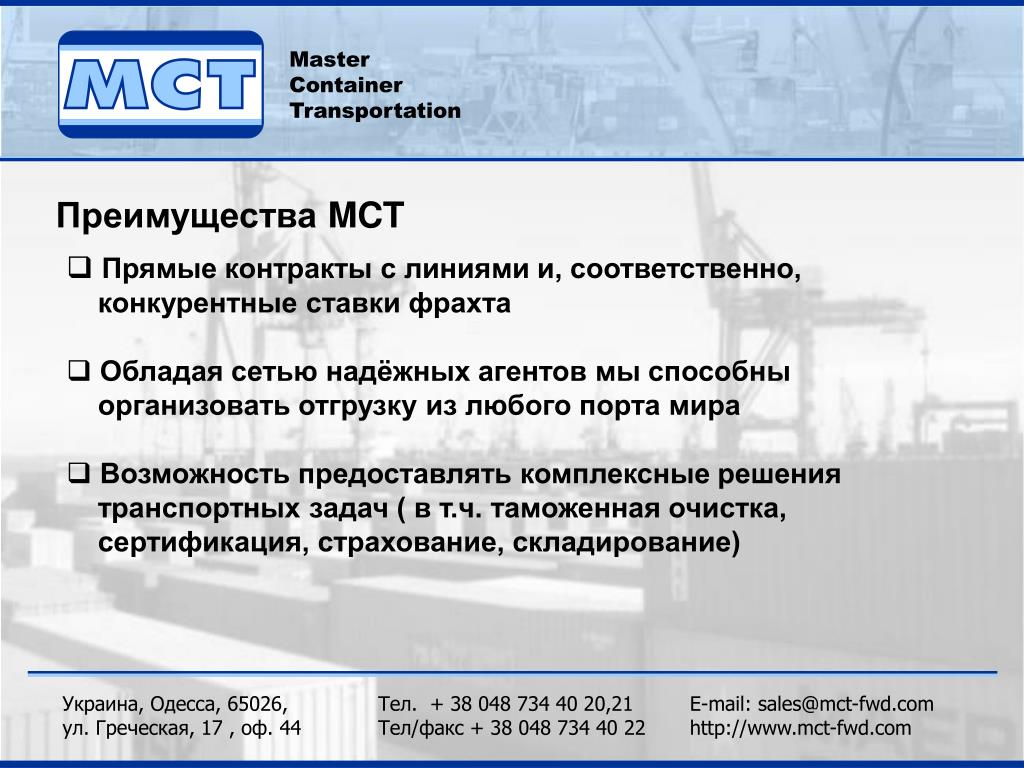 MCT

Master
Container
Transportation

Преимущества МСТ

❑ Прямые контракты с линиями и, соответственно, конкурентные ставки фрахта

❑ Обладая сетью надёжных агентов мы способны организовать отгрузку из любого порта мира

❑ Возможность предоставлять комплексные решения транспортных задач ( в т.ч. таможенная очистка, сертификация, страхование, складирование)

Украина, Одесса, 65026,
ул. Греческая, 17 , оф. 44

Тел. + 38 048 734 40 20,21
Тел/факс + 38 048 734 40 22

E-mail: sales@mct-fwd.com
http://www.mct-fwd.com